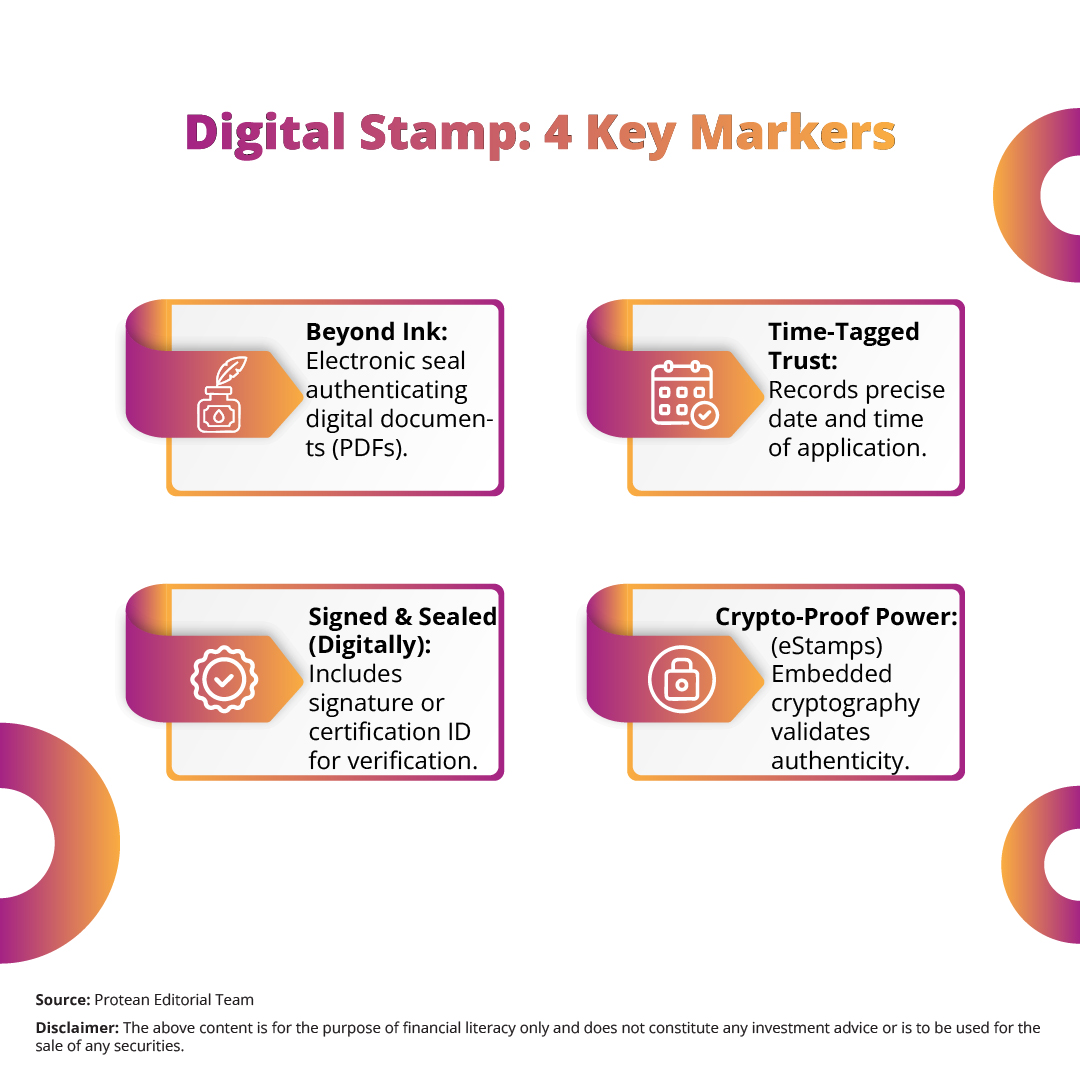 Digital Stamp: 4 Key Markers

Beyond Ink: Electronic seal authenticating digital documents (PDFs).

Time-Tagged Trust: Records precise date and time of application.

Signed & Sealed (Digitally): Includes signature or certification ID for verification.

Crypto-Proof Power: (eStamps) Embedded cryptography validates authenticity.

Source: Protean Editorial Team

Disclaimer: The above content is for the purpose of financial literacy only and does not constitute any investment advice or is to be used for the sale of any securities.